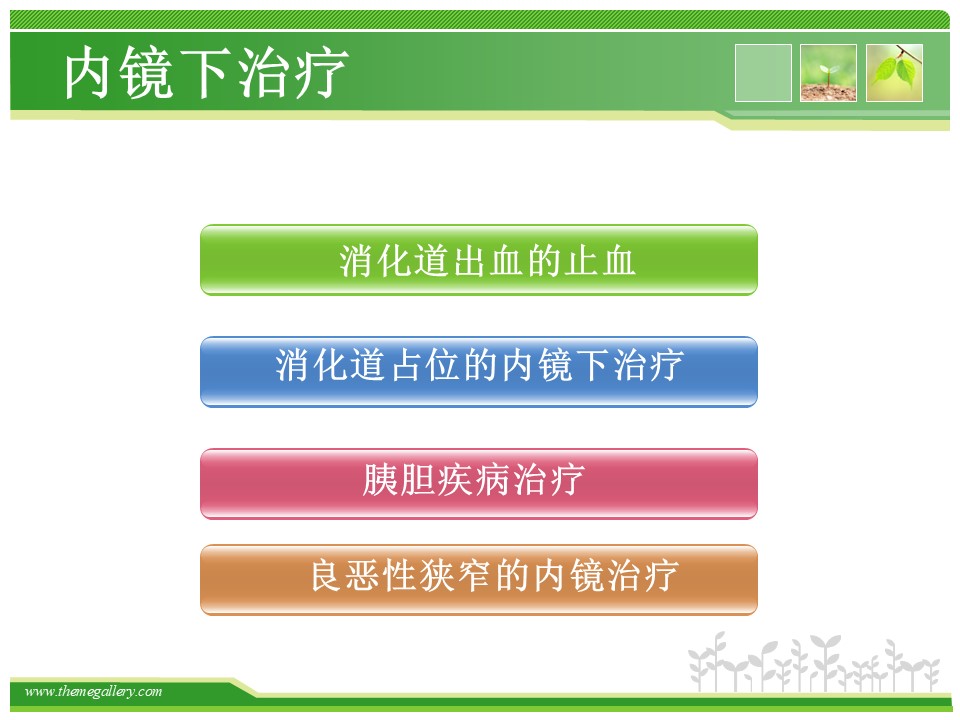 内镜下治疗

消化道出血的止血

消化道占位的内镜下治疗

胰胆疾病治疗

良恶性狭窄的内镜治疗

www.themegallery.com